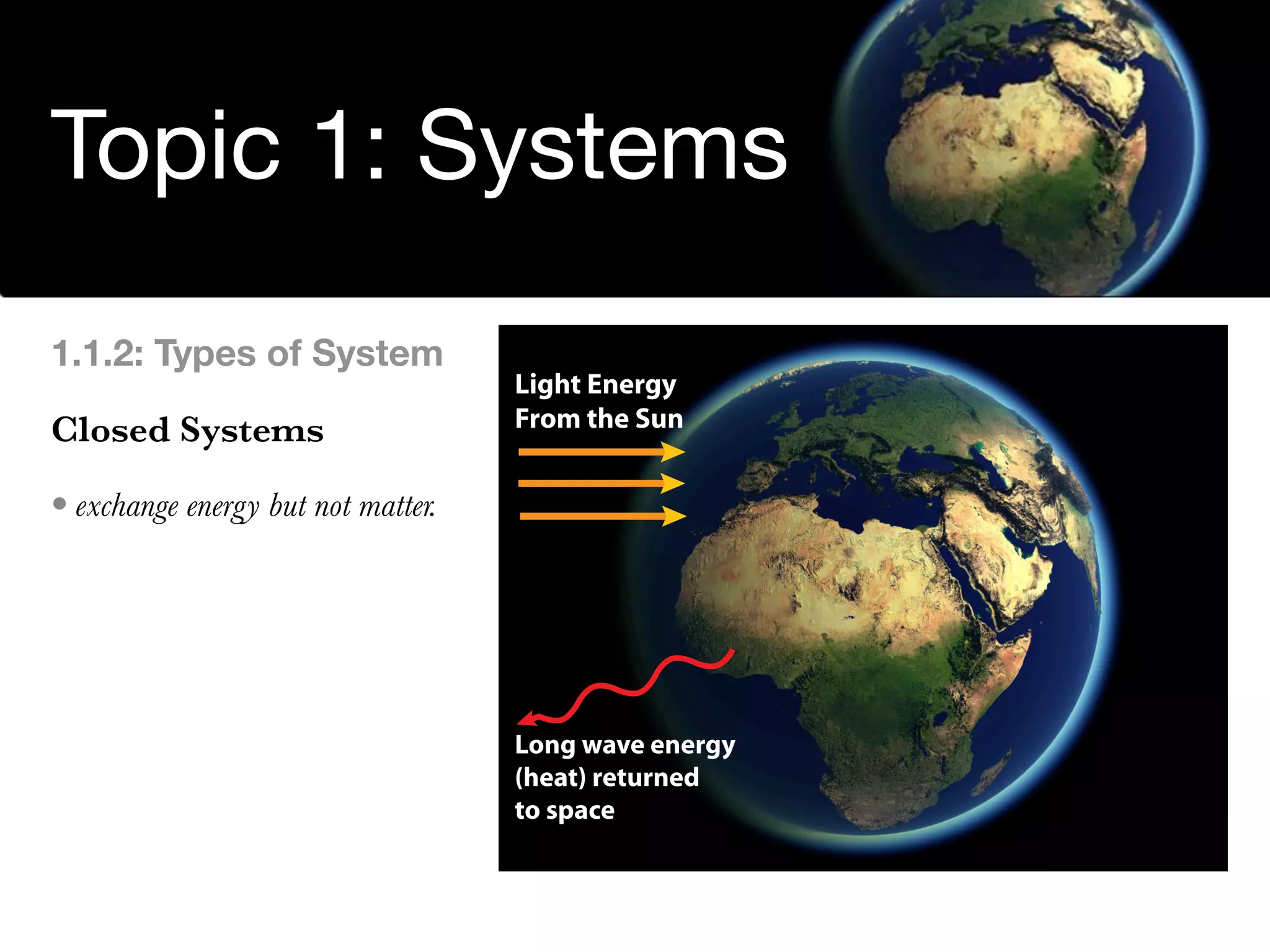 Topic 1: Systems

1.1.2: Types of System

Closed Systems

• exchange energy but not matter.

Light Energy From the Sun

Long wave energy (heat) returned to space